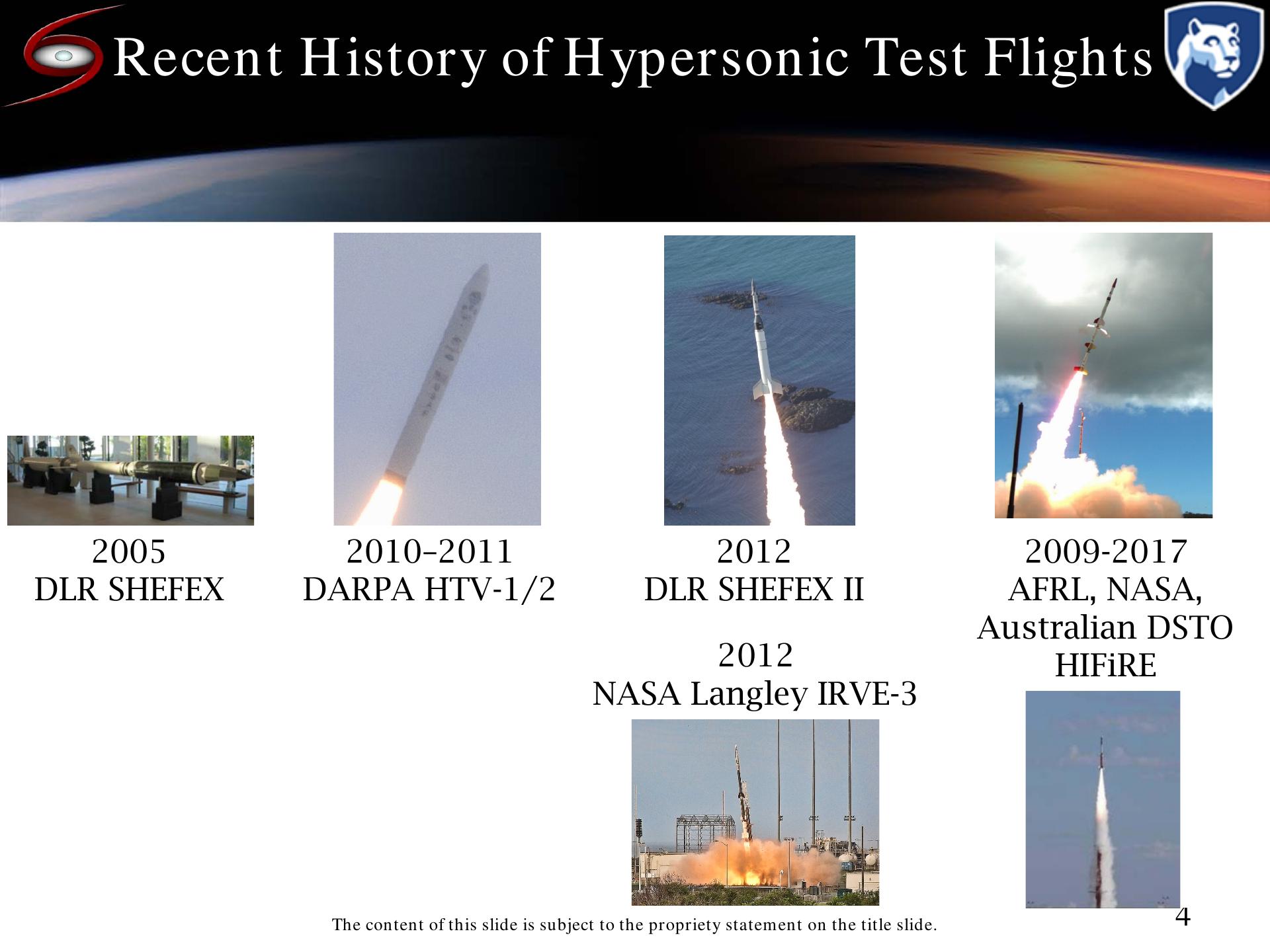 Recent History of Hypersonic Test Flights

2005
DLR SHEFEX

2010–2011
DARPA HTV-1/2

2012
DLR SHEFEX II

2012
NASA Langley IRVE-3

2009-2017
AFRL, NASA, Australian DSTO
HIFiRE

The content of this slide is subject to the propriety statement on the title slide.

4